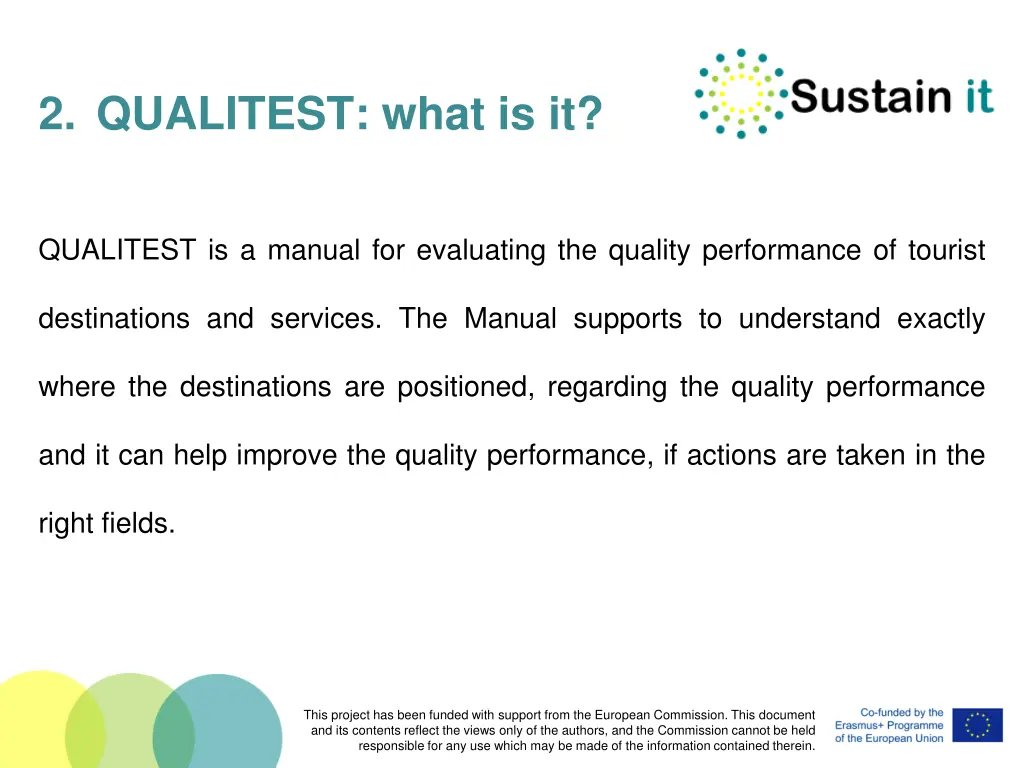 2. QUALITEST: what is it?

Sustain it

QUALITEST is a manual for evaluating the quality performance of tourist destinations and services. The Manual supports to understand exactly where the destinations are positioned, regarding the quality performance and it can help improve the quality performance, if actions are taken in the right fields.

This project has been funded with support from the European Commission. This document and its contents reflect the views only of the authors, and the Commission cannot be held responsible for any use which may be made of the information contained therein.

Co-funded by the Erasmus+ Programme of the European Union